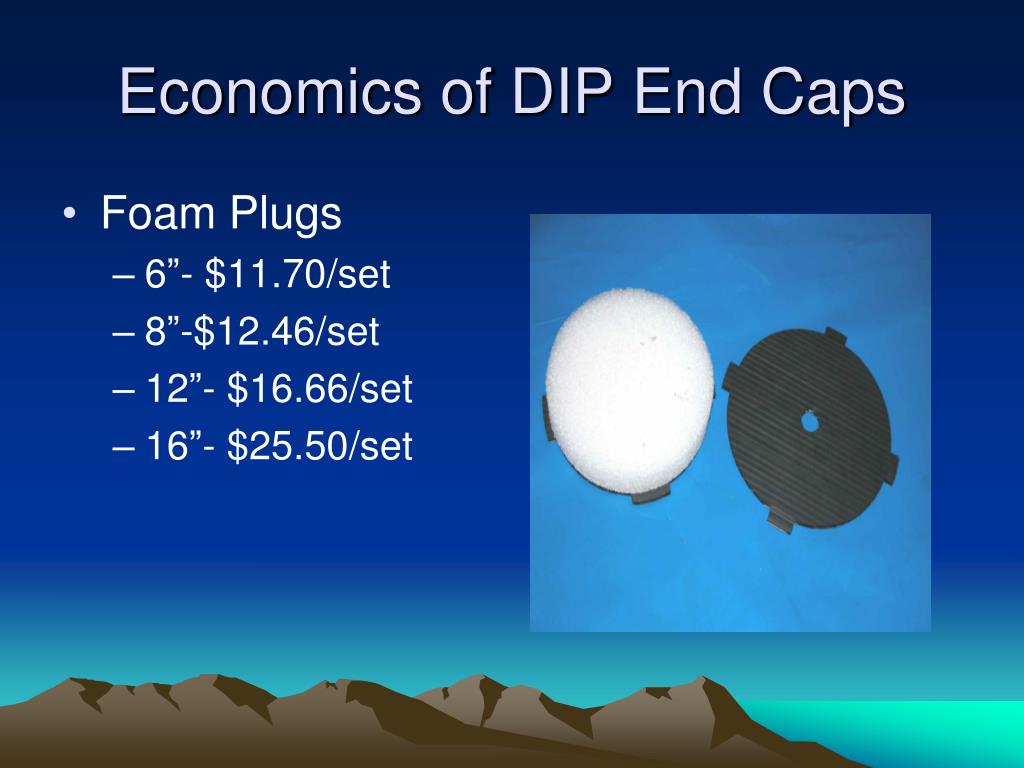 Economics of DIP End Caps

• Foam Plugs
– 6”- \$11.70/set
– 8”-\$12.46/set
– 12”- \$16.66/set
– 16”- \$25.50/set